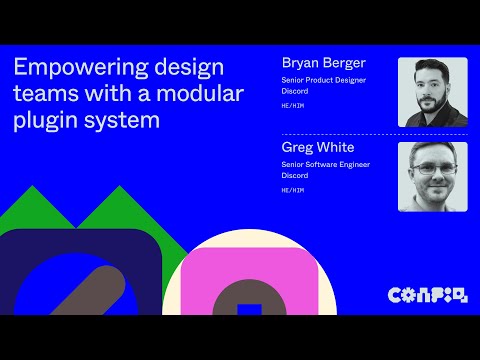 Empowering design teams with a modular plugin system

Bryan Berger
Senior Product Designer
Discord
HE/HIM

Greg White
Senior Software Engineer
Discord
HE/HIM

CONFIG